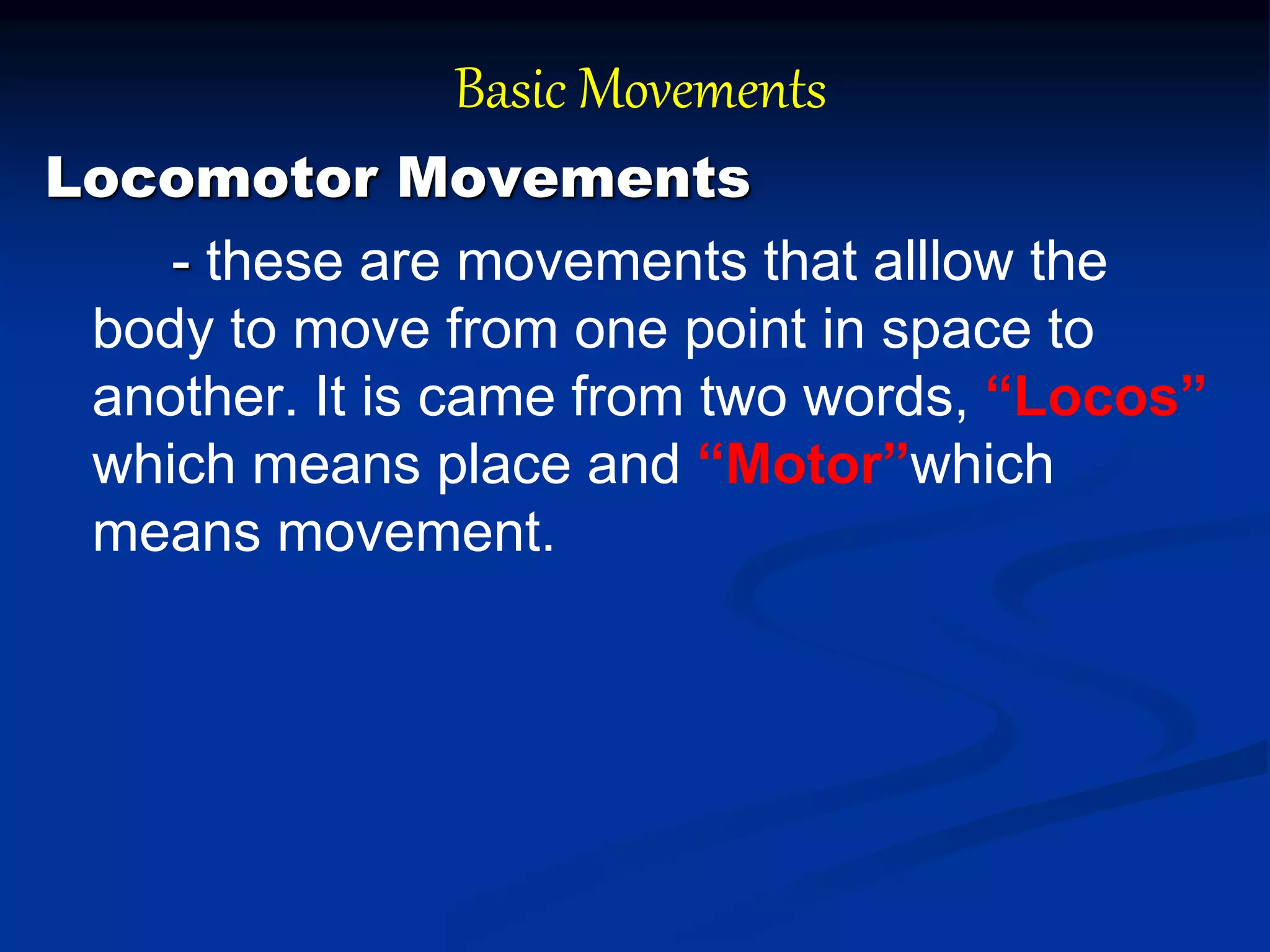 Basic Movements

Locomotor Movements

- these are movements that alllow the body to move from one point in space to another. It is came from two words, “Locos” which means place and “Motor”which means movement.